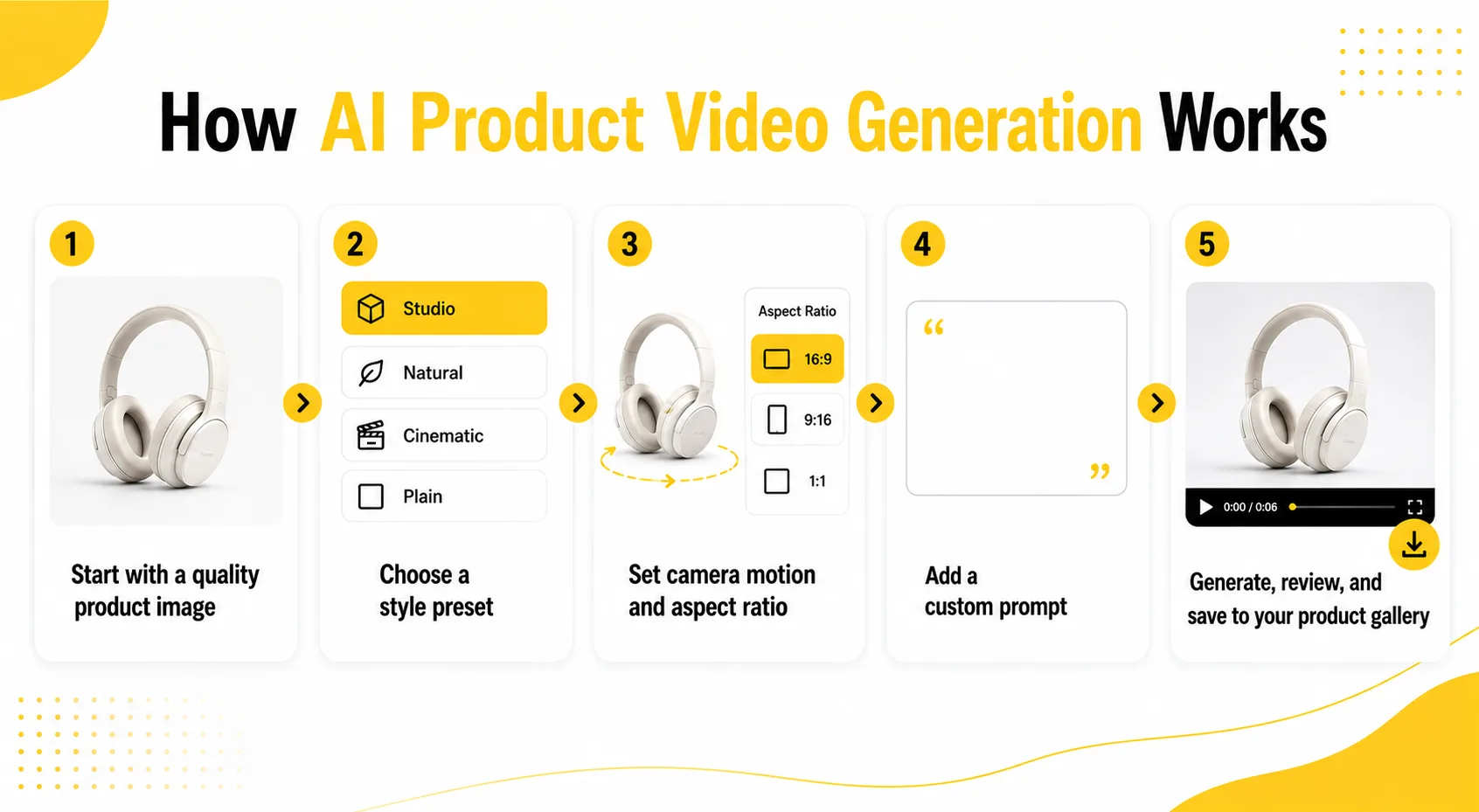 How AI Product Video Generation Works

1

Start with a quality product image

2

Studio
Natural
Cinematic
Plain

Choose a style preset

3

Aspect Ratio
16:9
9:16
1:1

Set camera motion and aspect ratio

4

“ ”

Add a custom prompt

5

0:00 / 0:06

Generate, review, and save to your product gallery